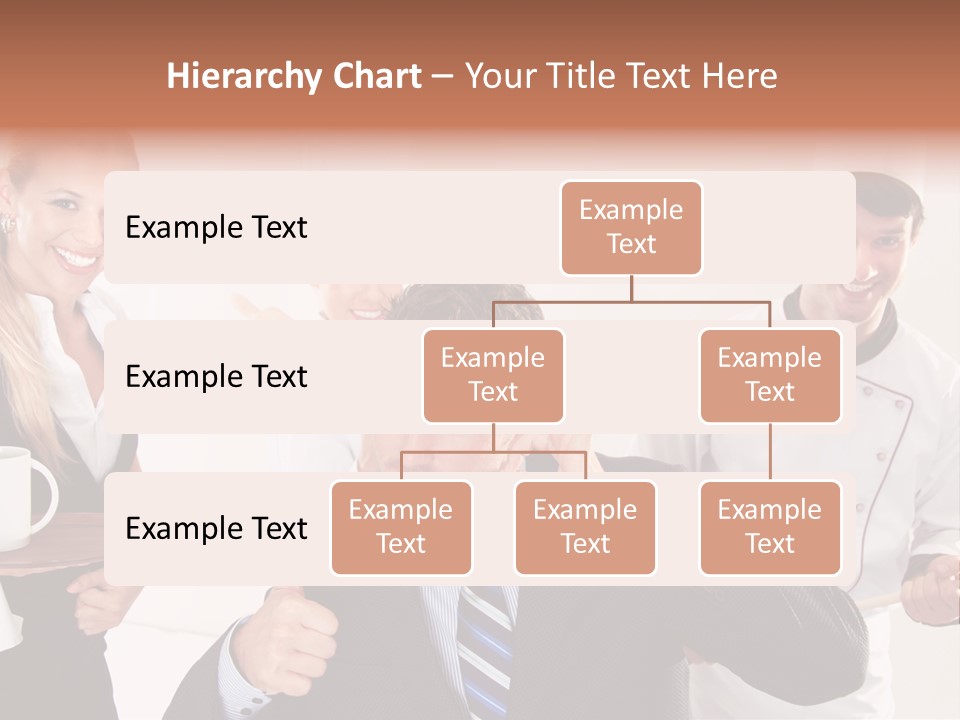 Hierarchy Chart – Your Title Text Here

Example Text

Example Text

Example Text

Example Text

Example Text

Example Text

Example Text

Example Text

Example Text